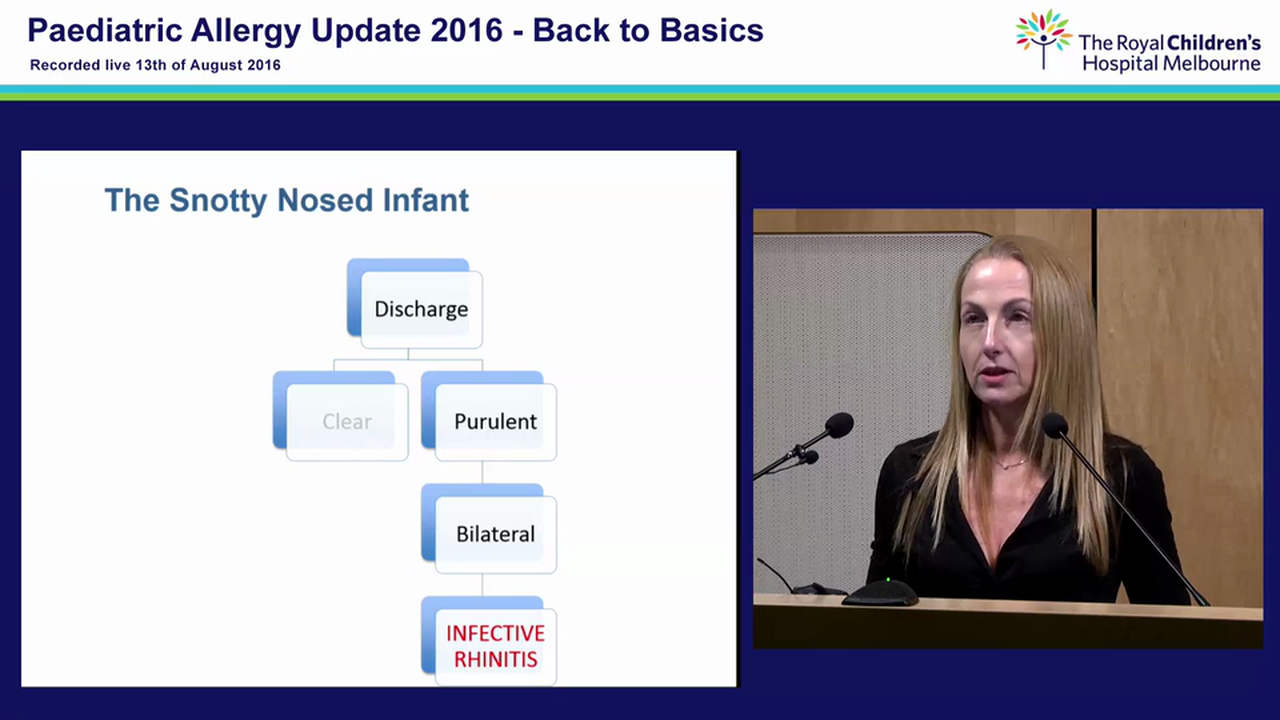 Paediatric Allergy Update 2016 - Back to Basics
Recorded live 13th of August 2016

The Royal Children's Hospital Melbourne

The Snotty Nosed Infant

Discharge

Clear

Purulent

Bilateral

INFECTIVE RHINITIS